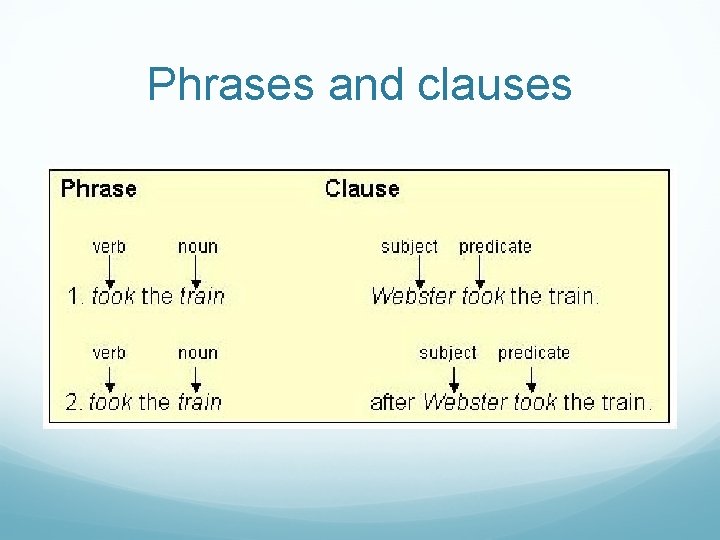 Phrases and clauses

Phrase

verb noun
1. took the train

verb noun
2. took the train

Clause

subject predicate
Webster took the train.

subject predicate
after Webster took the train.